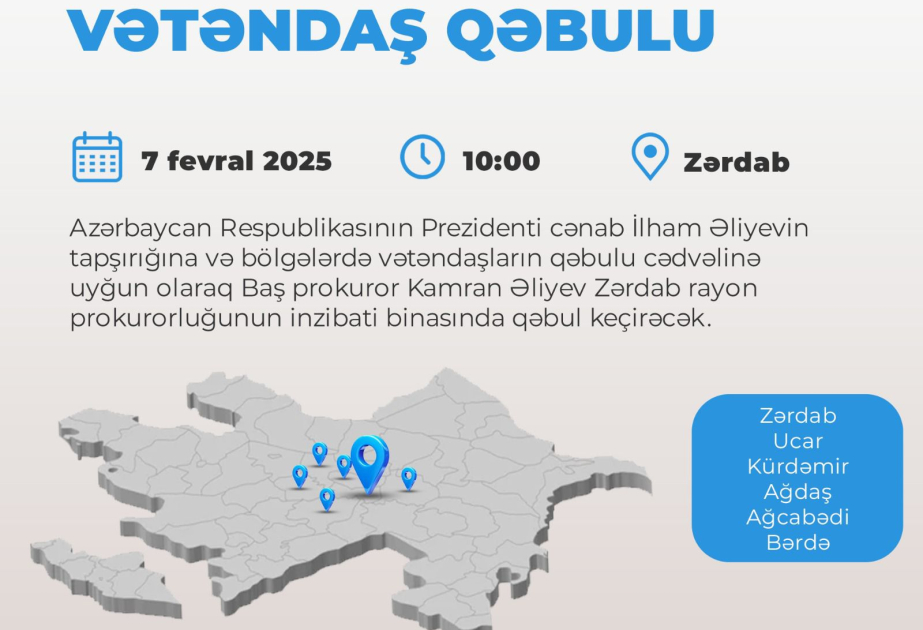 VƏTƏNDAŞ QƏBULU

7 fevral 2025

10:00

Zərdab

Azərbaycan Respublikasının Prezidenti cənab İlham Əliyevin tapşırığına və bölgələrdə vətəndaşların qəbulu cədvəlinə uyğun olaraq Baş prokuror Kamran Əliyev Zərdab rayon prokurorluğunun inzibati binasında qəbul keçirəcək.

Zərdab
Ucar
Kürdəmir
Ağdaş
Ağcabədi
Bərdə